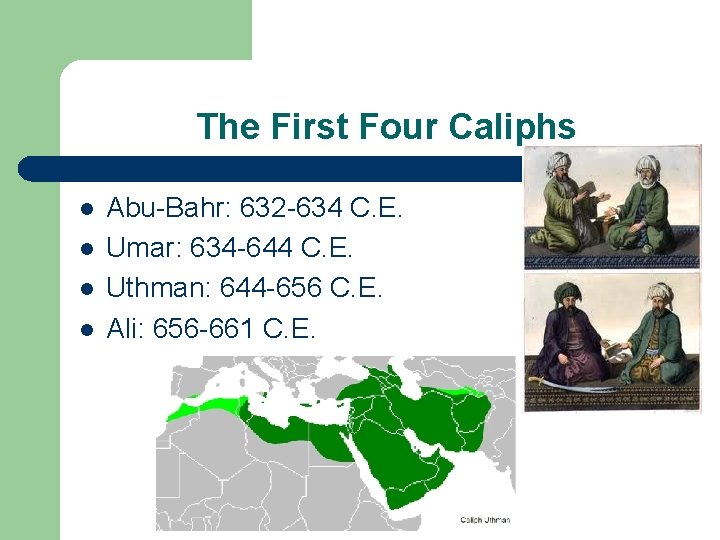 The First Four Caliphs

- Abu-Bahr: 632-634 C.E.
- Umar: 634-644 C.E.
- Uthman: 644-656 C.E.
- Ali: 656-661 C.E.

Caliph Uthman